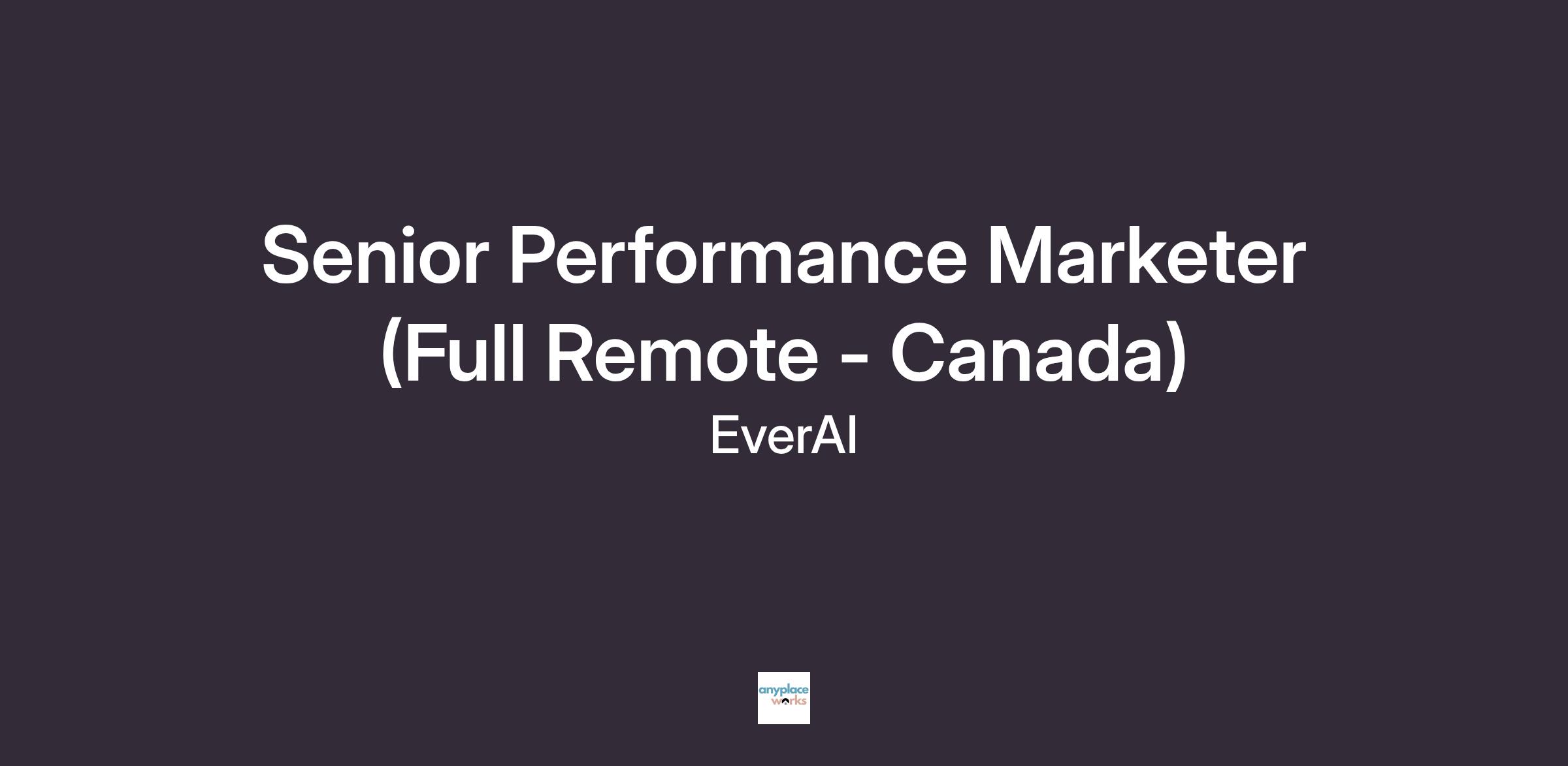 Senior Performance Marketer (Full Remote - Canada)

EverAI

anyplace works